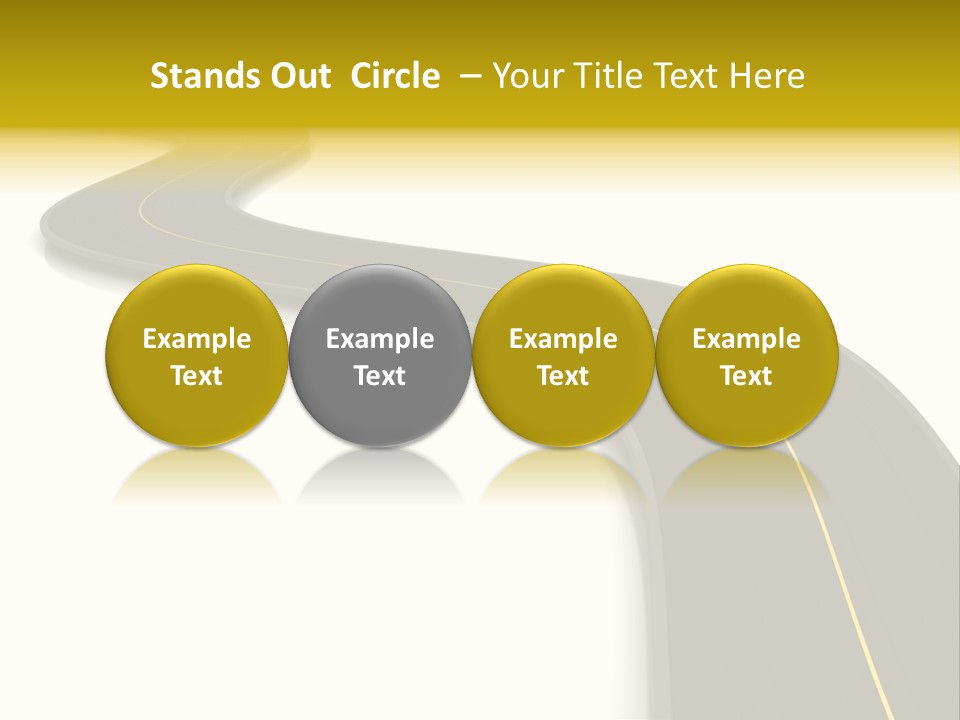 Stands Out Circle – Your Title Text Here

Example Text

Example Text

Example Text

Example Text